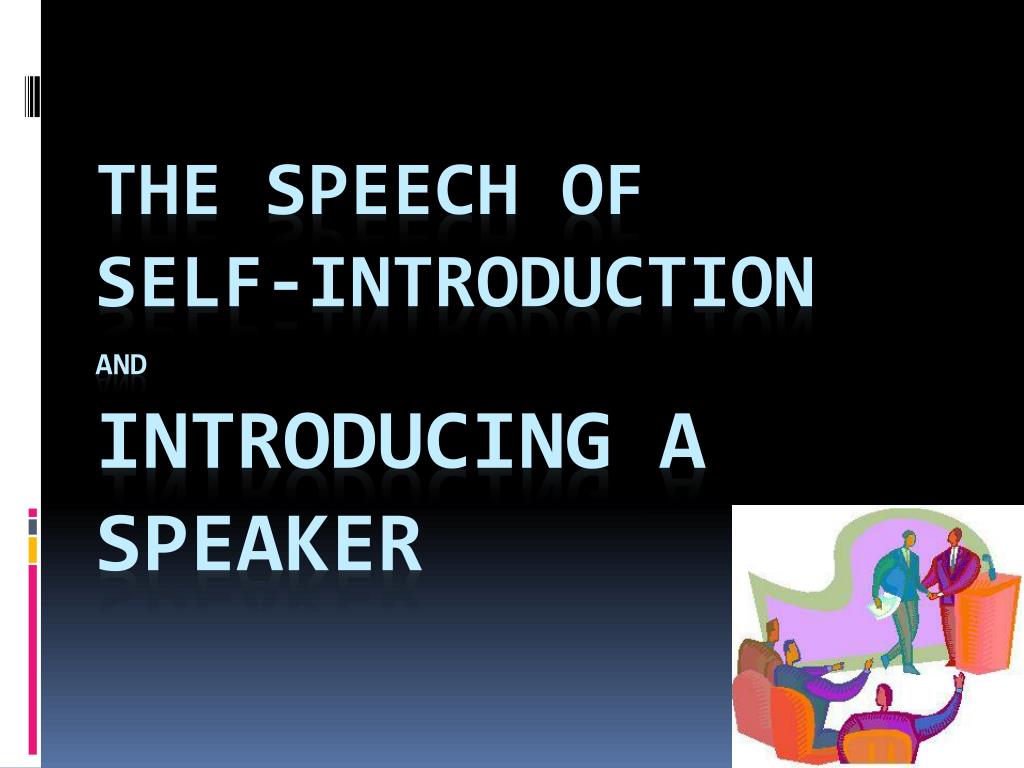 THE SPEECH OF SELF-INTRODUCTION

AND

INTRODUCING A SPEAKER